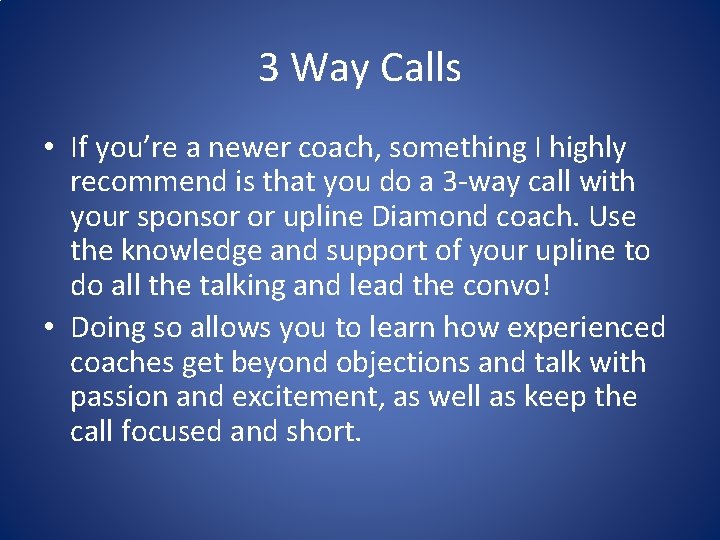 3 Way Calls

• If you're a newer coach, something I highly recommend is that you do a 3-way call with your sponsor or upline Diamond coach. Use the knowledge and support of your upline to do all the talking and lead the convo!

• Doing so allows you to learn how experienced coaches get beyond objections and talk with passion and excitement, as well as keep the call focused and short.